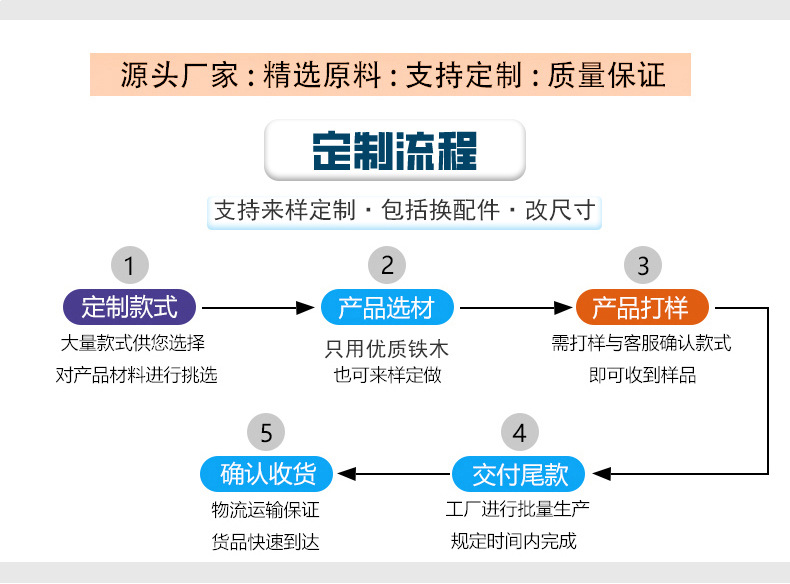 源头厂家：精选原料：支持定制：质量保证

定制流程

支持来样定制 · 包括换配件 · 改尺寸

1
定制款式
大量款式供您选择
对产品材料进行挑选

2
产品选材
只用优质铁木
也可来样定做

3
产品打样
需打样与客服确认款式
即可收到样品

4
交付尾款
工厂进行批量生产
规定时间内完成

5
确认收货
物流运输保证
货品快速到达